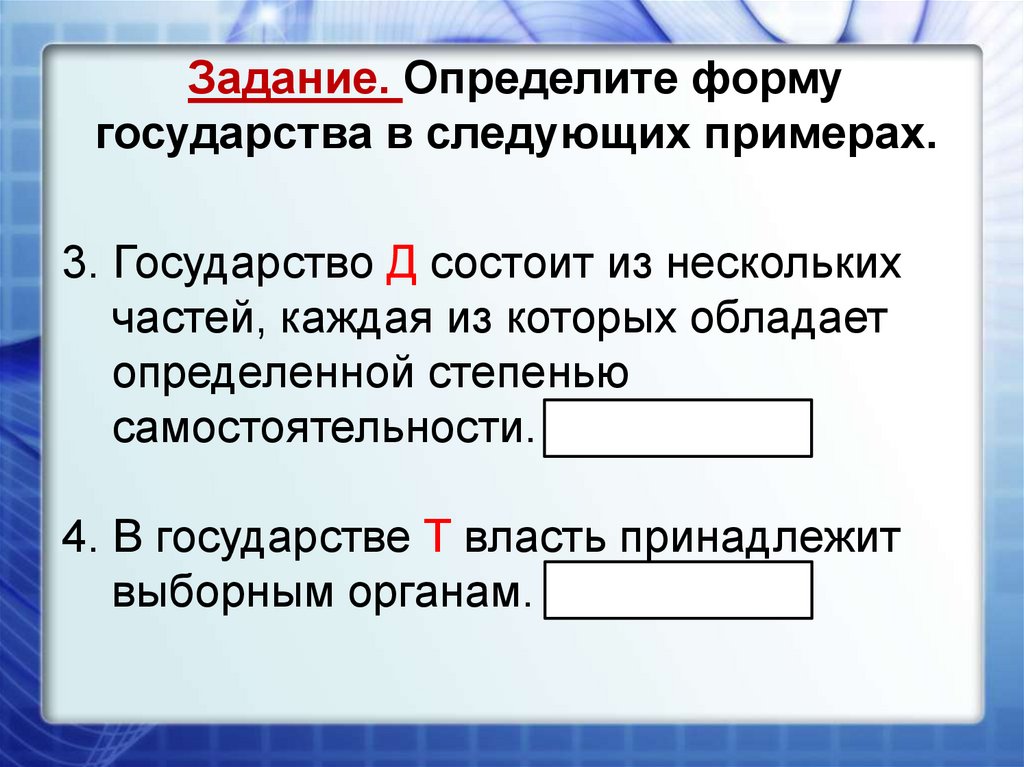 Задание. Определите форму государства в следующих примерах.

3. Государство Д состоит из нескольких частей, каждая из которых обладает определенной степенью самостоятельности.

4. В государстве Т власть принадлежит выборным органам.